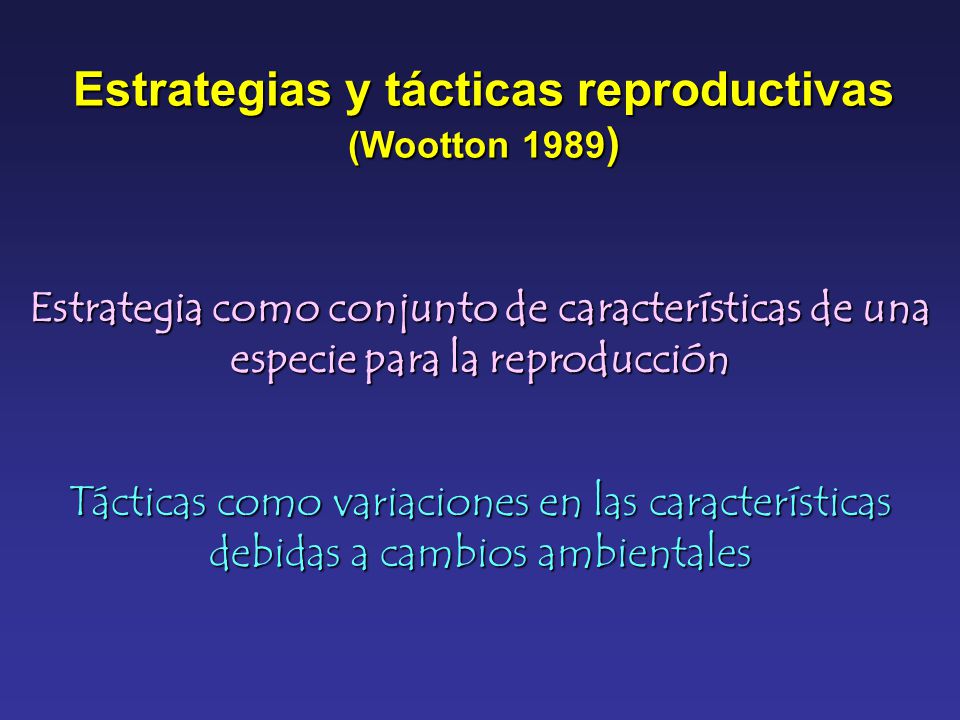 Estrategias y tácticas reproductivas
(Wootton 1989)

Estrategia como conjunto de características de una especie para la reproducción

Tácticas como variaciones en las características debidas a cambios ambientales